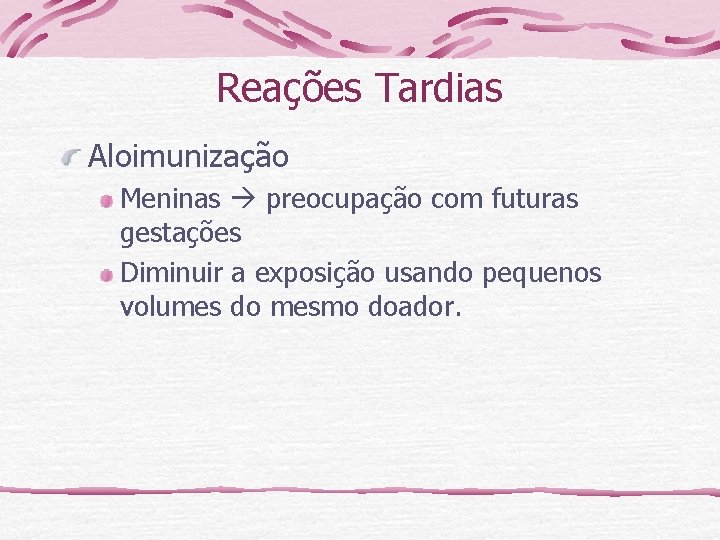 Reações Tardias

Aloimunização

Meninas → preocupação com futuras gestações

Diminuir a exposição usando pequenos volumes do mesmo doador.